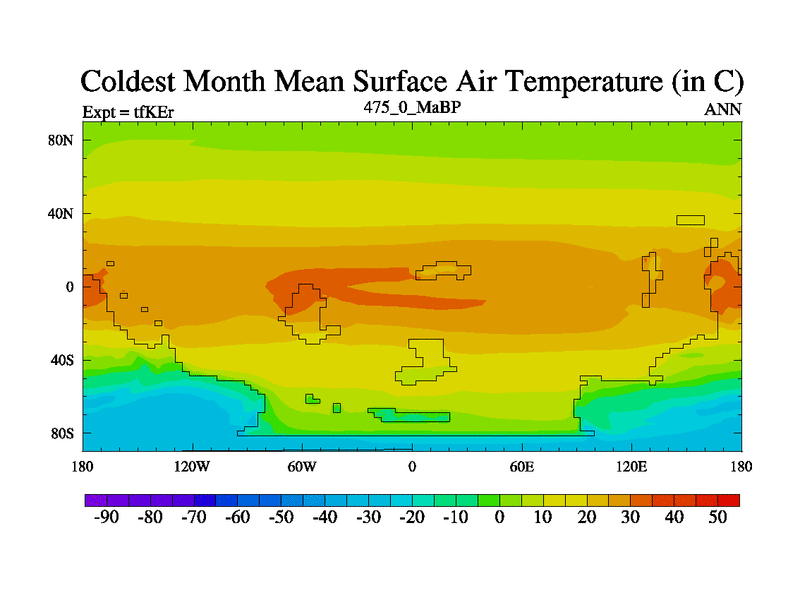 Coldest Month Mean Surface Air Temperature (in C)

Expt = tfKEr

475_0_MaBP

ANN

80N

40N

0

40S

80S

180

120W

60W

0

60E

120E

180

-90 -80 -70 -60 -50 -40 -30 -20 -10 0 10 20 30 40 50